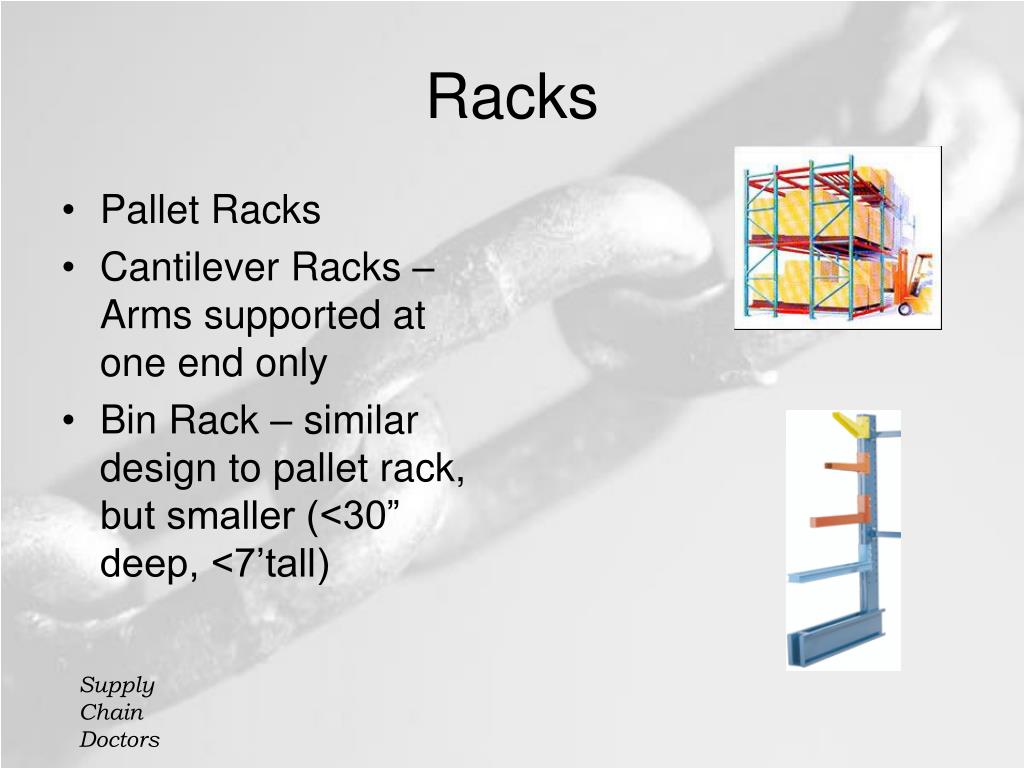 Racks

• Pallet Racks
• Cantilever Racks – Arms supported at one end only
• Bin Rack – similar design to pallet rack, but smaller (<30” deep, <7’tall)

Supply Chain Doctors